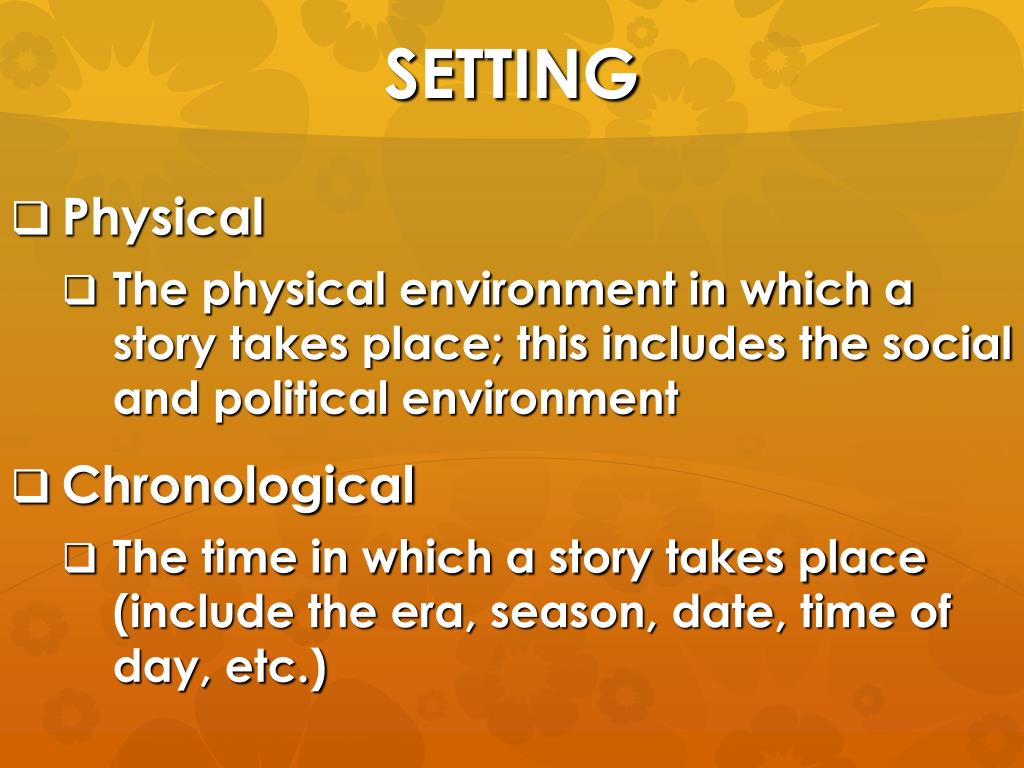 SETTING

❑ Physical

❑ The physical environment in which a story takes place; this includes the social and political environment

❑ Chronological

❑ The time in which a story takes place (include the era, season, date, time of day, etc.)